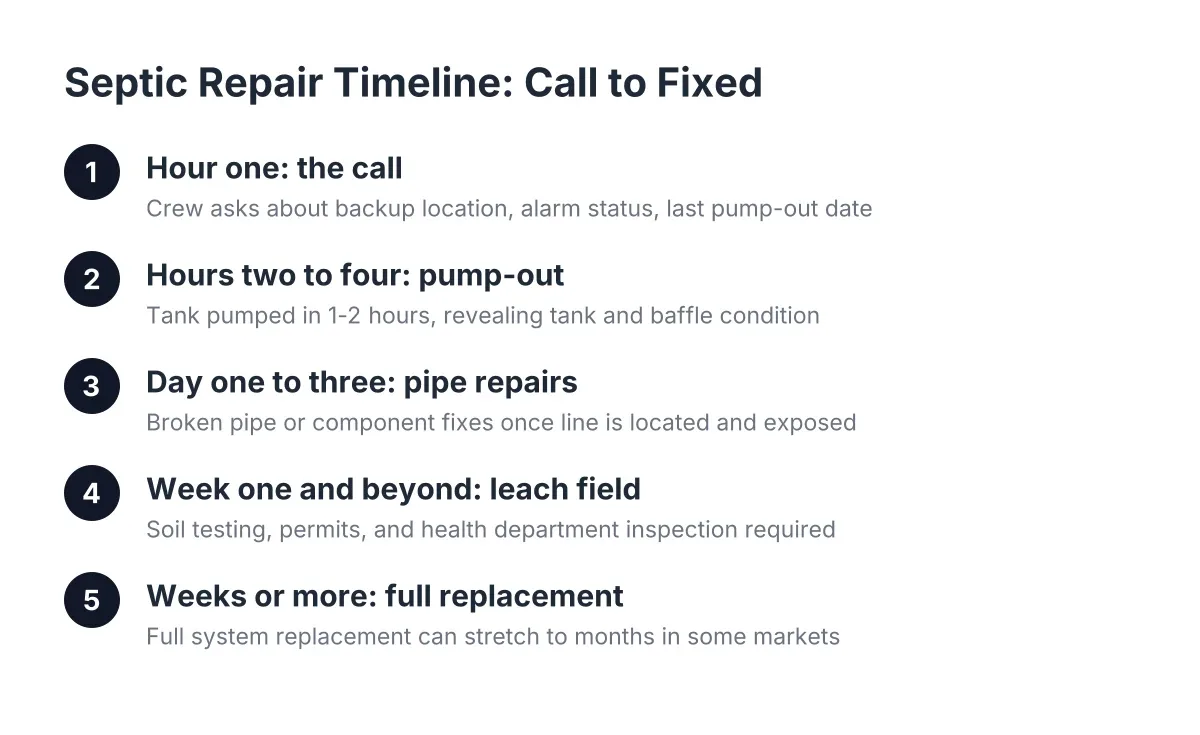 Septic Repair Timeline: Call to Fixed

1
Hour one: the call
Crew asks about backup location, alarm status, last pump-out date

2
Hours two to four: pump-out
Tank pumped in 1-2 hours, revealing tank and baffle condition

3
Day one to three: pipe repairs
Broken pipe or component fixes once line is located and exposed

4
Week one and beyond: leach field
Soil testing, permits, and health department inspection required

5
Weeks or more: full replacement
Full system replacement can stretch to months in some markets